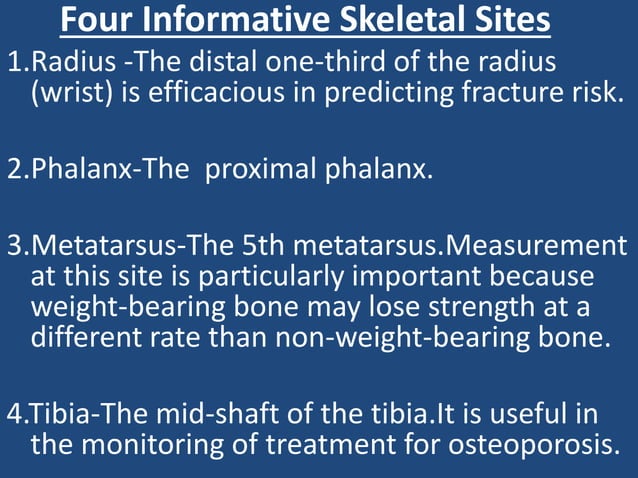 Four Informative Skeletal Sites

1.Radius -The distal one-third of the radius (wrist) is efficacious in predicting fracture risk.

2.Phalanx-The  proximal phalanx.

3.Metatarsus-The 5th metatarsus.Measurement at this site is particularly important because weight-bearing bone may lose strength at a different rate than non-weight-bearing bone.

4.Tibia-The mid-shaft of the tibia.It is useful in the monitoring of treatment for osteoporosis.